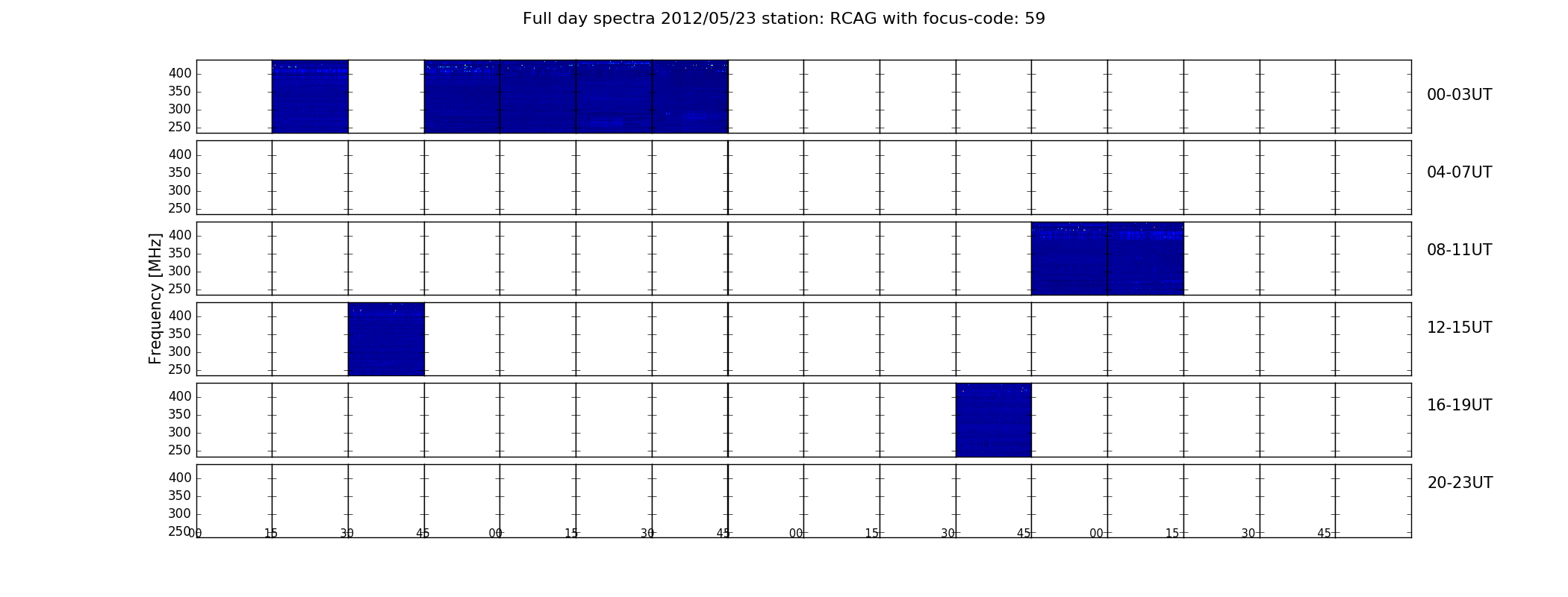 Full day spectra 2012/05/23 station: RCAG with focus-code: 59

Frequency [MHz]

400
350
300
250

00-03UT

400
350
300
250

04-07UT

400
350
300
250

08-11UT

400
350
300
250

12-15UT

400
350
300
250

16-19UT

400
350
300
250

20-23UT

00 15 30 45 00 15 30 45 00 15 30 45 00 15 30 45